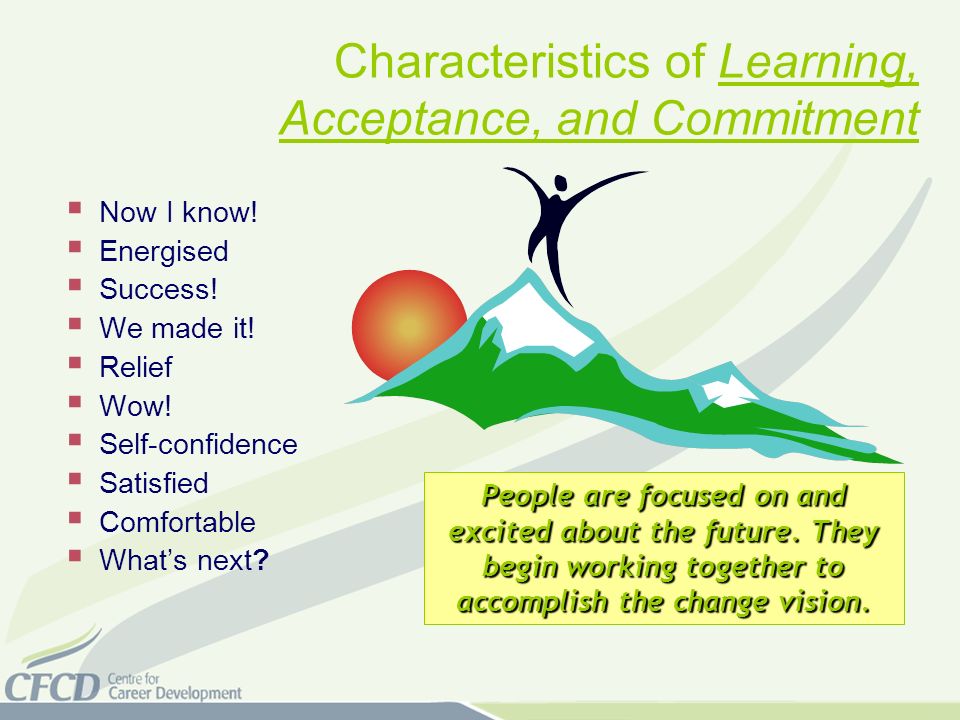 Characteristics of Learning, Acceptance, and Commitment

- Now I know!
- Energised
- Success!
- We made it!
- Relief
- Wow!
- Self-confidence
- Satisfied
- Comfortable
- What's next?

People are focused on and excited about the future. They begin working together to accomplish the change vision.

CFCD Centre for Career Development